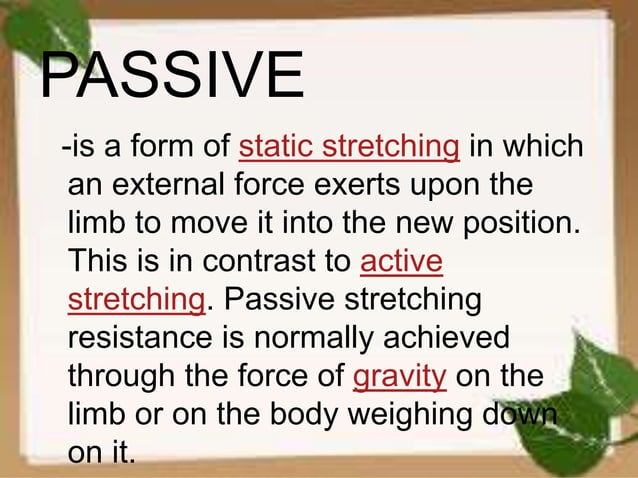 PASSIVE

-is a form of static stretching in which an external force exerts upon the limb to move it into the new position. This is in contrast to active stretching. Passive stretching resistance is normally achieved through the force of gravity on the limb or on the body weighing down on it.